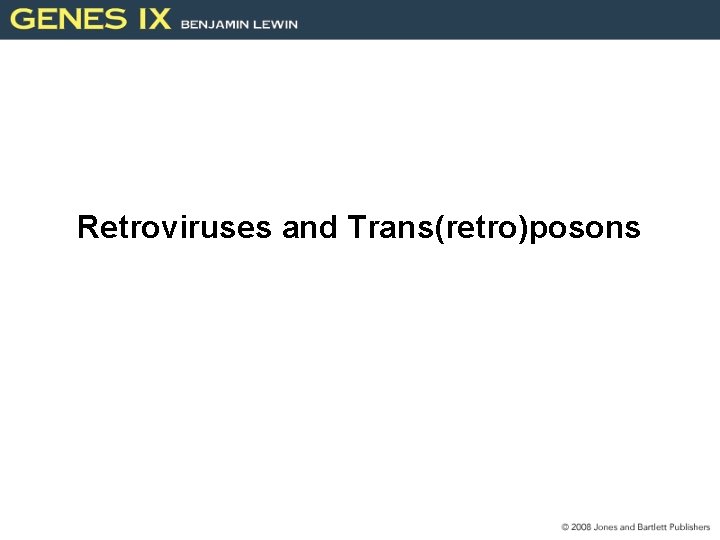 GENES IX BENJAMIN LEWIN

Retroviruses and Trans(retro)posons

© 2008 Jones and Bartlett Publishers